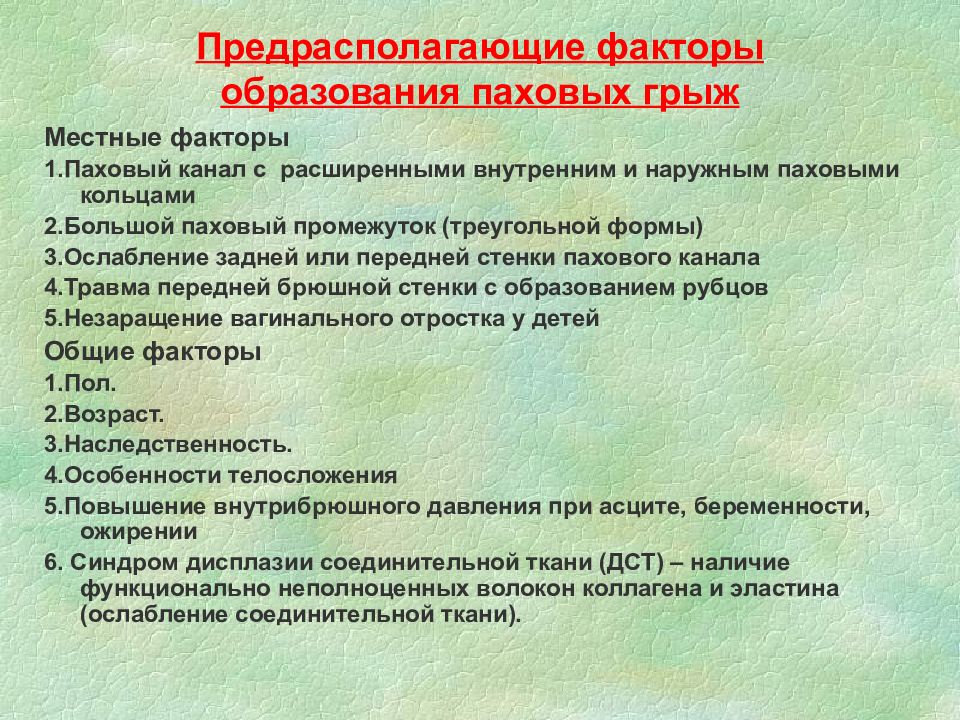 Предрасполагающие факторы образования паховых грыж

Местные факторы

1.Паховый канал с расширенными внутренним и наружным паховыми кольцами

2.Большой паховый промежуток (треугольной формы)

3.Ослабление задней или передней стенки пахового канала

4.Травма передней брюшной стенки с образованием рубцов

5.Незаращение вагинального отростка у детей

Общие факторы

1.Пол.

2.Возраст.

3.Наследственность.

4.Особенности телосложения

5.Повышение внутрибрюшного давления при асците, беременности, ожирении

6. Синдром дисплазии соединительной ткани (ДСТ) – наличие функционально неполноценных волокон коллагена и эластина (ослабление соединительной ткани).